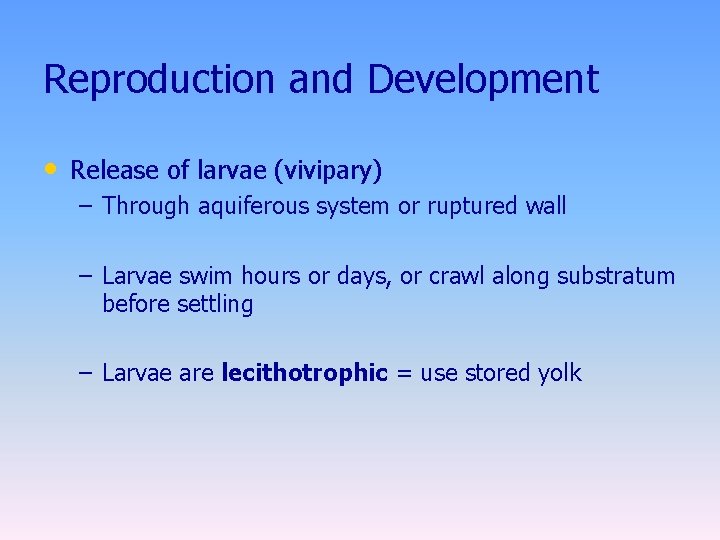 Reproduction and Development

• Release of larvae (vivipary)
– Through aquiferous system or ruptured wall

– Larvae swim hours or days, or crawl along substratum before settling

– Larvae are **lecithotrophic** = use stored yolk